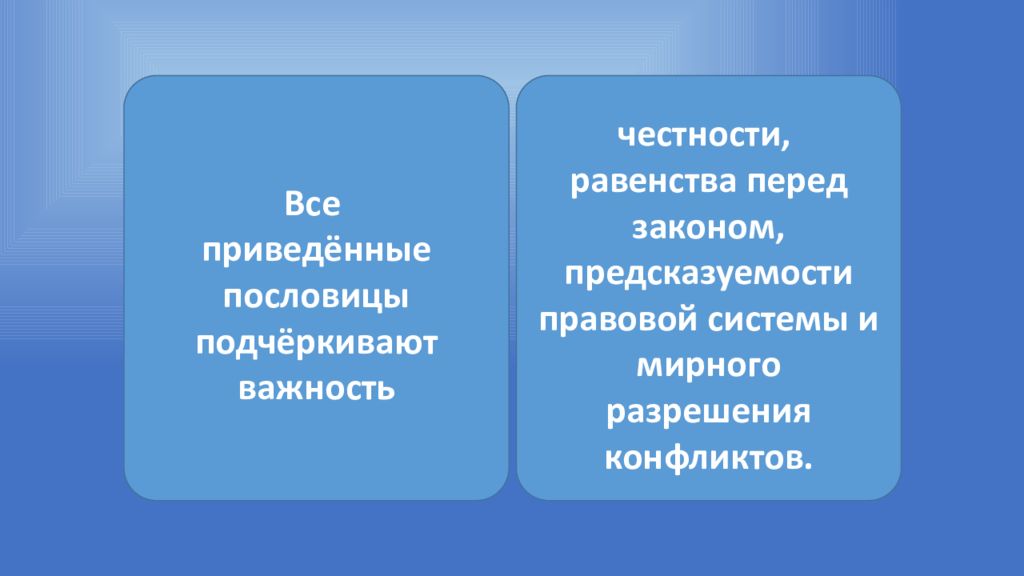 Все приведённые пословицы подчёркивают важность

честности, равенства перед законом, предсказуемости правовой системы и мирного разрешения конфликтов.